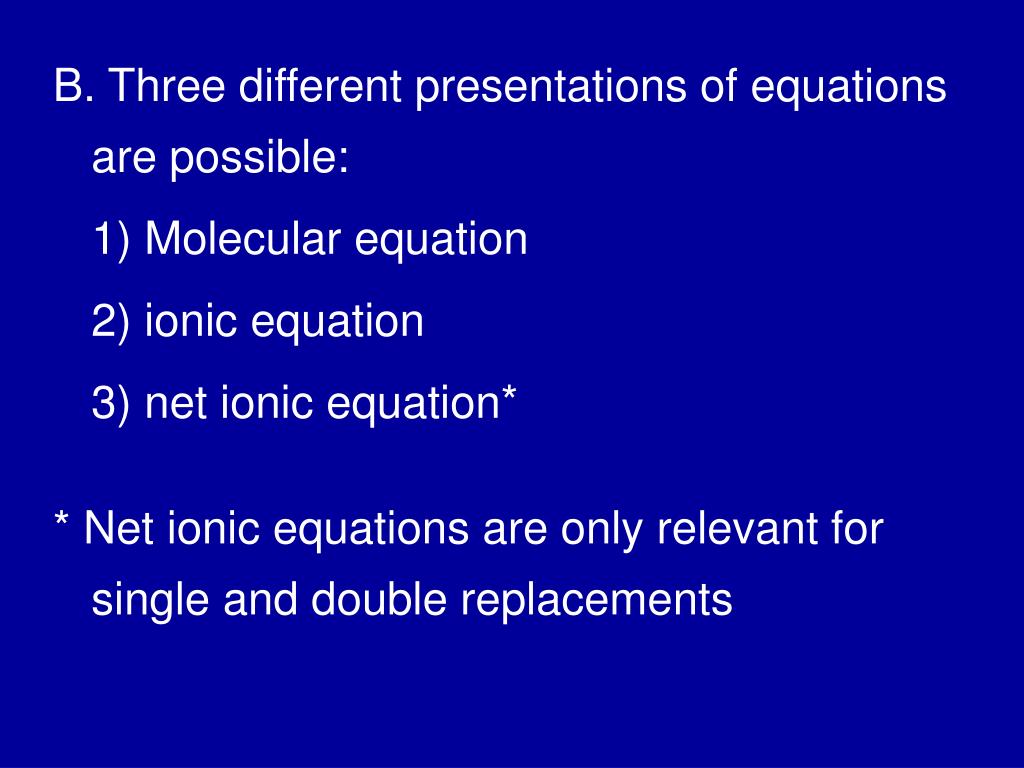 B. Three different presentations of equations are possible:

1) Molecular equation

2) ionic equation

3) net ionic equation*

* Net ionic equations are only relevant for single and double replacements